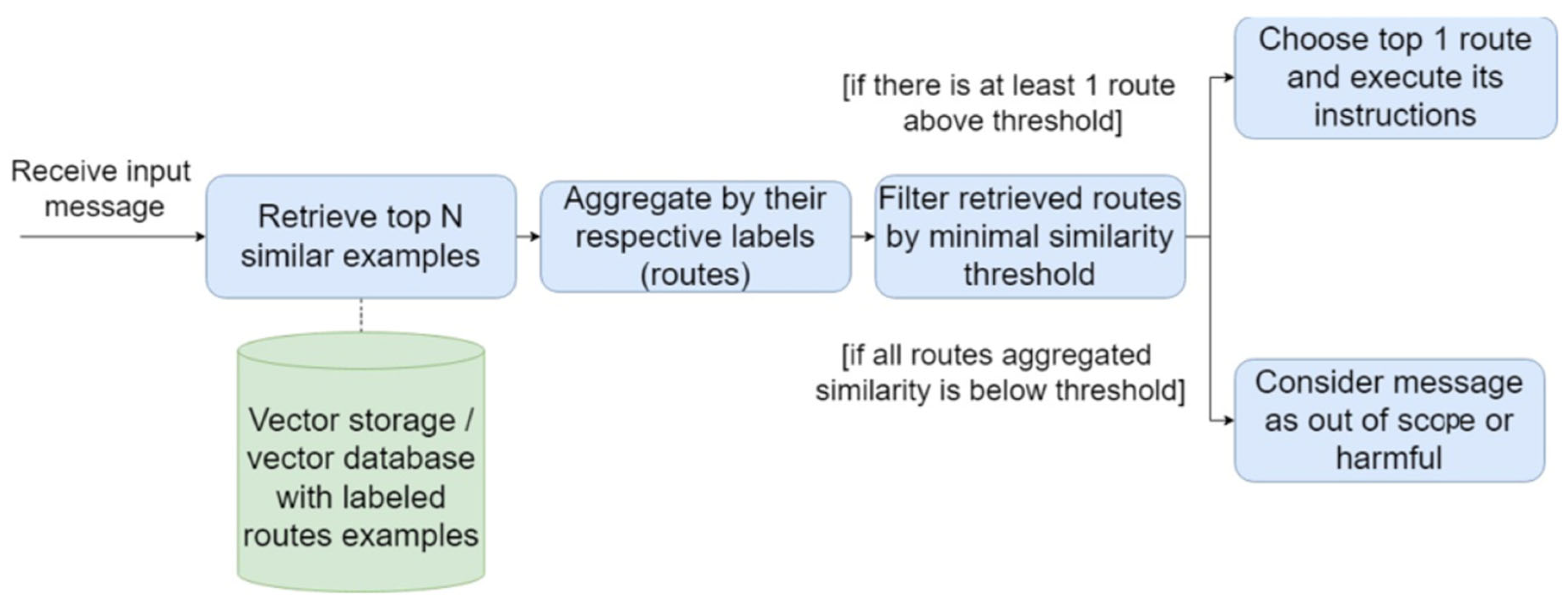 Receive input message

Retrieve top N similar examples

Vector storage / vector database with labeled routes examples

Aggregate by their respective labels (routes)

Filter retrieved routes by minimal similarity threshold

[if there is at least 1 route above threshold]

Choose top 1 route and execute its instructions

[if all routes aggregated similarity is below threshold]

Consider message as out of scope or harmful